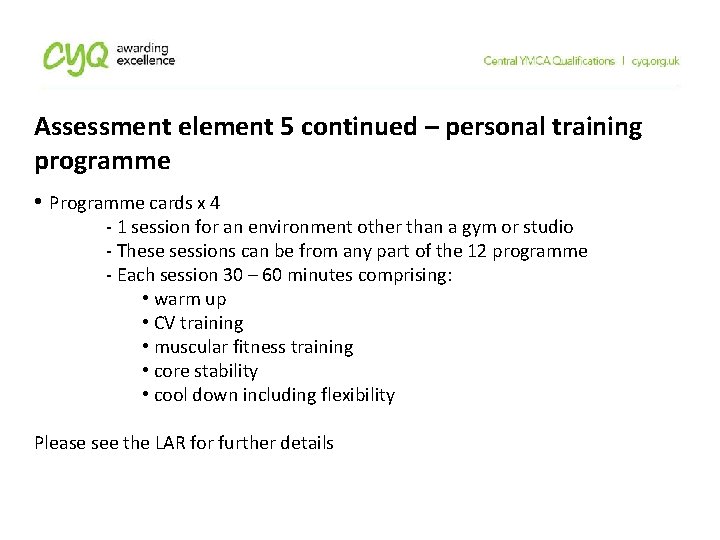 cyq awarding excellence

Central YMCA Qualifications | cyq.org.uk

Assessment element 5 continued – personal training programme

• Programme cards x 4
- 1 session for an environment other than a gym or studio
- These sessions can be from any part of the 12 programme
- Each session 30 – 60 minutes comprising:
• warm up
• CV training
• muscular fitness training
• core stability
• cool down including flexibility

Please see the LAR for further details